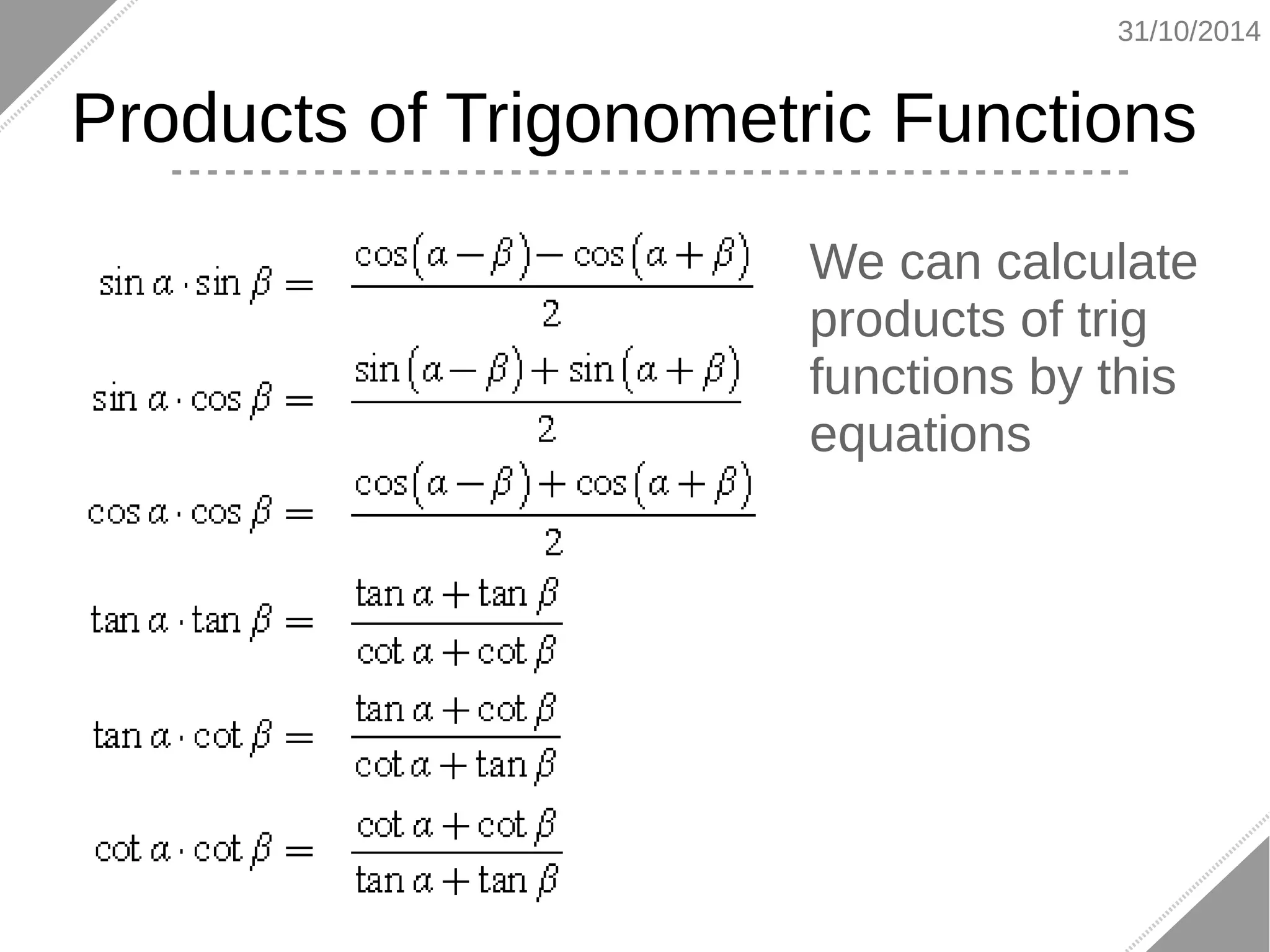 31/10/2014

Products of Trigonometric Functions

$\sin\alpha\cdot\sin\beta=\frac{\cos(\alpha-\beta)-\cos(\alpha+\beta)}{2}$

$\sin\alpha\cdot\cos\beta=\frac{\sin(\alpha-\beta)+\sin(\alpha+\beta)}{2}$

$\cos\alpha\cdot\cos\beta=\frac{\cos(\alpha-\beta)+\cos(\alpha+\beta)}{2}$

$\tan\alpha\cdot\tan\beta=\frac{\tan\alpha+\tan\beta}{\cot\alpha+\cot\beta}$

$\tan\alpha\cdot\cot\beta=\frac{\tan\alpha+\cot\beta}{\cot\alpha+\tan\beta}$

$\cot\alpha\cdot\cot\beta=\frac{\cot\alpha+\cot\beta}{\tan\alpha+\tan\beta}$

We can calculate products of trig functions by this equations